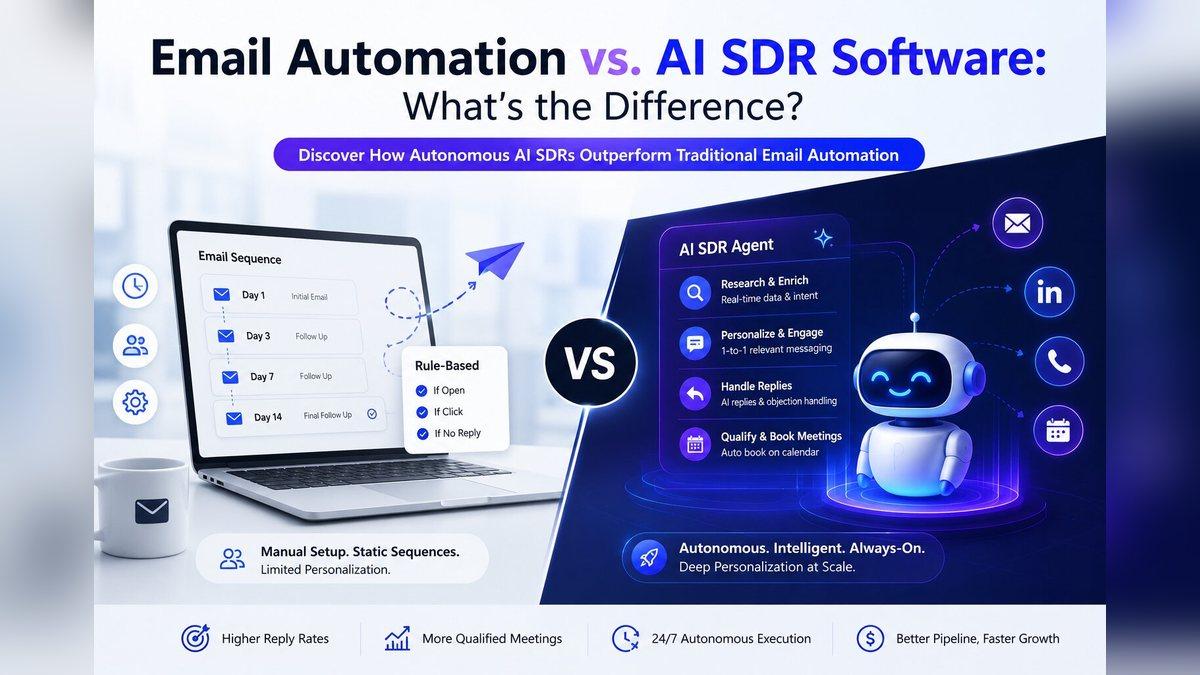 Email Automation vs. AI SDR Software:
What's the Difference?

Discover How Autonomous AI SDRs Outperform Traditional Email Automation

Email Sequence

Day 1 Initial Email
Day 3 Follow Up
Day 7 Follow Up
Day 14 Final Follow Up

Rule-Based
If Open
If Click
If No Reply

VS

AI SDR Agent

Research & Enrich
Real-time data & intent

Personalize & Engage
1-to-1 relevant messaging

Handle Replies
AI replies & objection handling

Qualify & Book Meetings
Auto book on calendar

in

Manual Setup. Static Sequences.
Limited Personalization.

Autonomous. Intelligent. Always-On.
Deep Personalization at Scale.

Higher Reply Rates
More Qualified Meetings
24/7 Autonomous Execution
Better Pipeline, Faster Growth